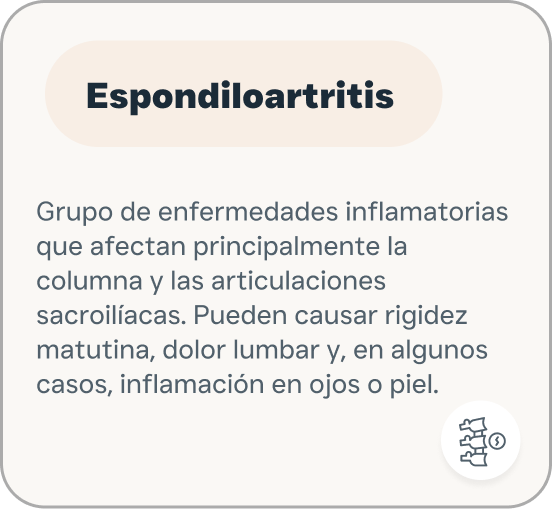 Espondiloartritis

Grupo de enfermedades inflamatorias que afectan principalmente la columna y las articulaciones sacroilíacas. Pueden causar rigidez matutina, dolor lumbar y, en algunos casos, inflamación en ojos o piel.